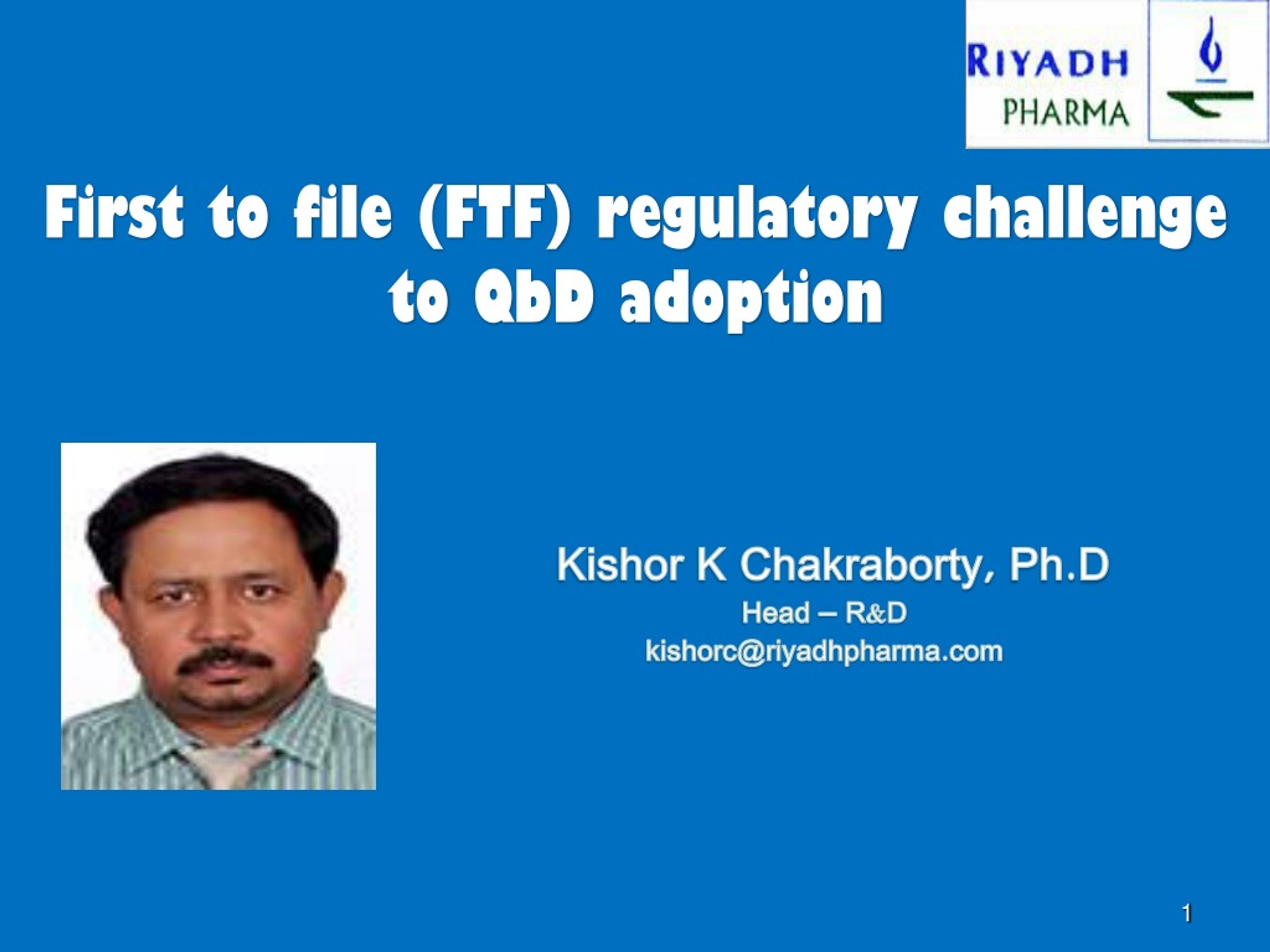 RIYADH
PHARMA

First to file (FTF) regulatory challenge to QbD adoption

Kishor K Chakraborty, Ph.D
Head – R&D
kishorc@riyadhpharma.com

1